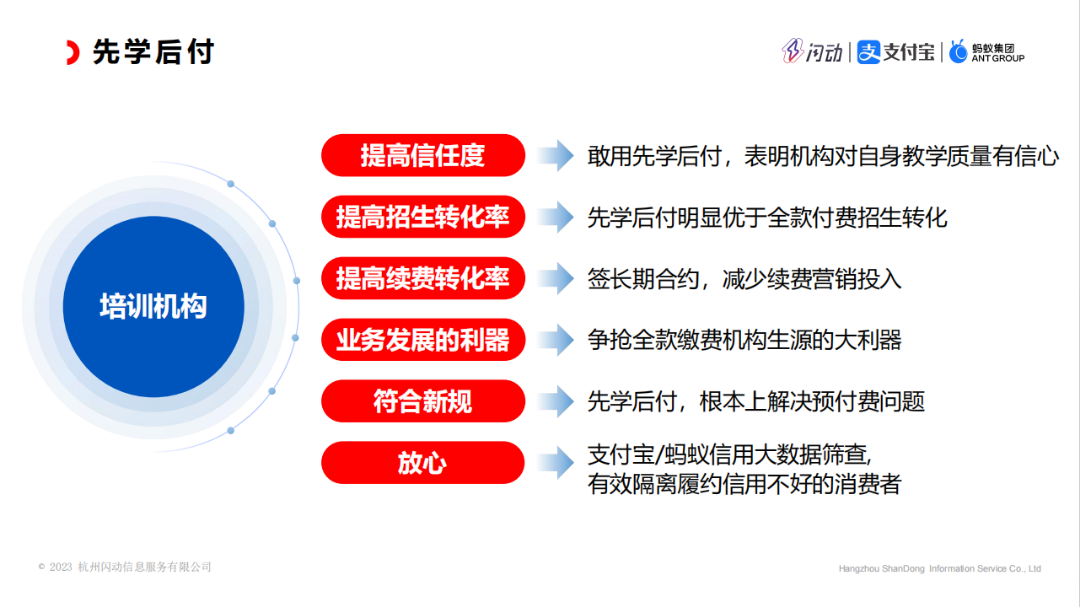 先学后付

闪动 | 支付宝 | 蚂蚁集团 ANT GROUP

培训机构

提高信任度
敢用先学后付，表明机构对自身教学质量有信心

提高招生转化率
先学后付明显优于全款付费招生转化

提高续费转化率
签长期合约，减少续费营销投入

业务发展的利器
争抢全款缴费机构生源的大利器

符合新规
先学后付，根本上解决预付费问题

放心
支付宝/蚂蚁信用大数据筛查，
有效隔离履约信用不好的消费者

© 2023 杭州闪动信息服务有限公司

Hangzhou ShanDong Information Service Co., Ltd